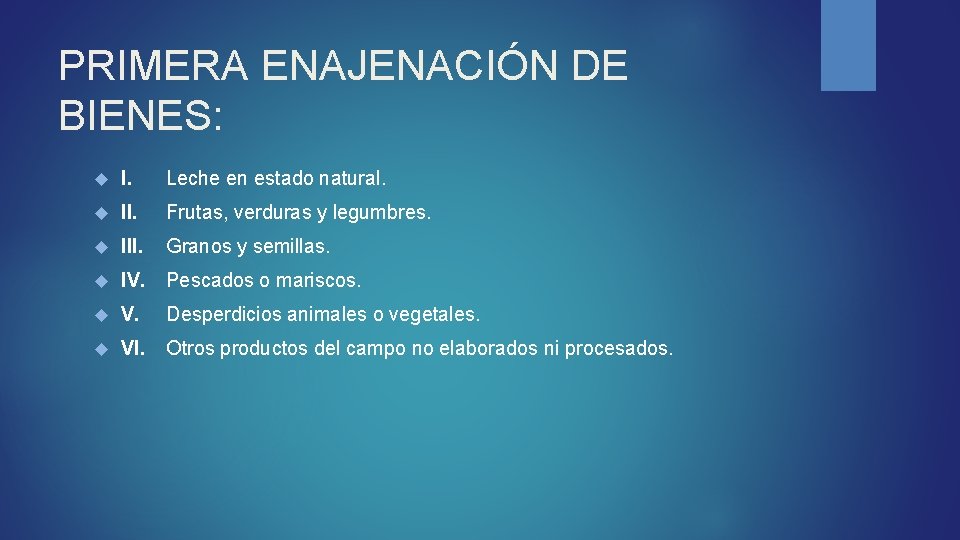 PRIMERA ENAJENACIÓN DE BIENES:

I. Leche en estado natural.

II. Frutas, verduras y legumbres.

III. Granos y semillas.

IV. Pescados o mariscos.

V. Desperdicios animales o vegetales.

VI. Otros productos del campo no elaborados ni procesados.